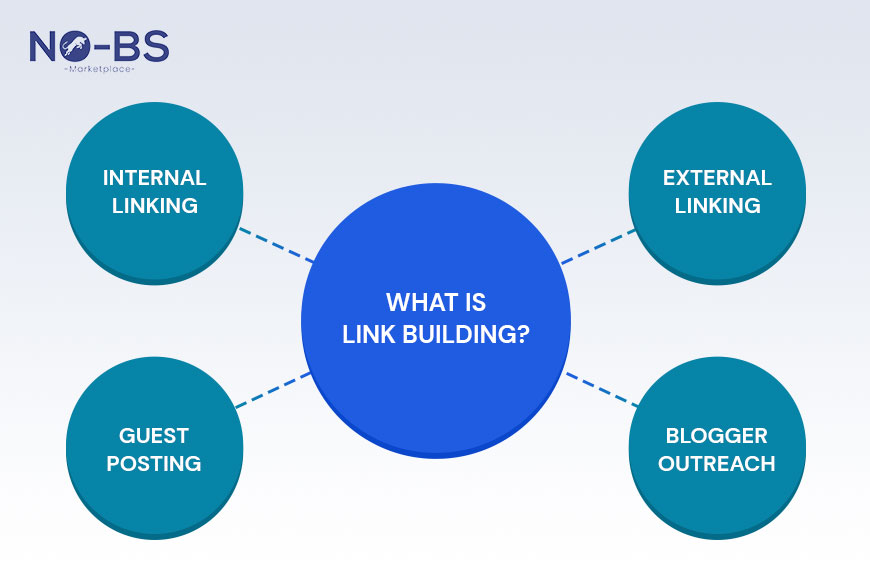 NO-BS
Marketplace

INTERNAL LINKING

EXTERNAL LINKING

WHAT IS LINK BUILDING?

GUEST POSTING

BLOGGER OUTREACH